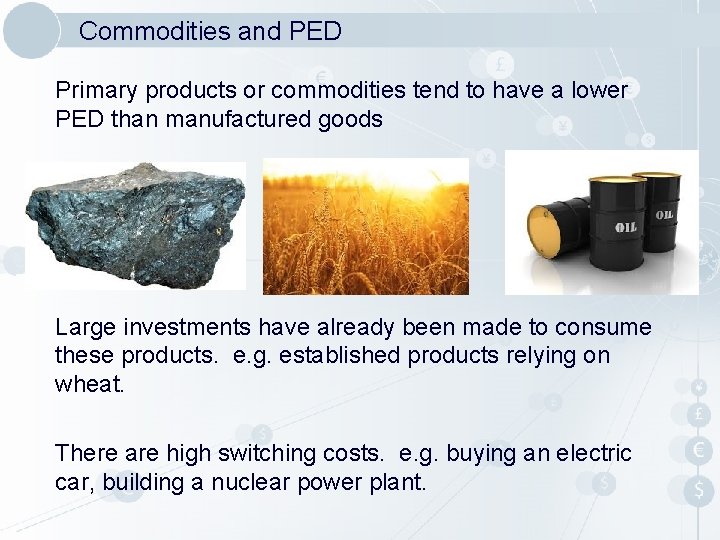 Commodities and PED

Primary products or commodities tend to have a lower PED than manufactured goods

OIL OIL

Large investments have already been made to consume these products. e.g. established products relying on wheat.

There are high switching costs. e.g. buying an electric car, building a nuclear power plant.